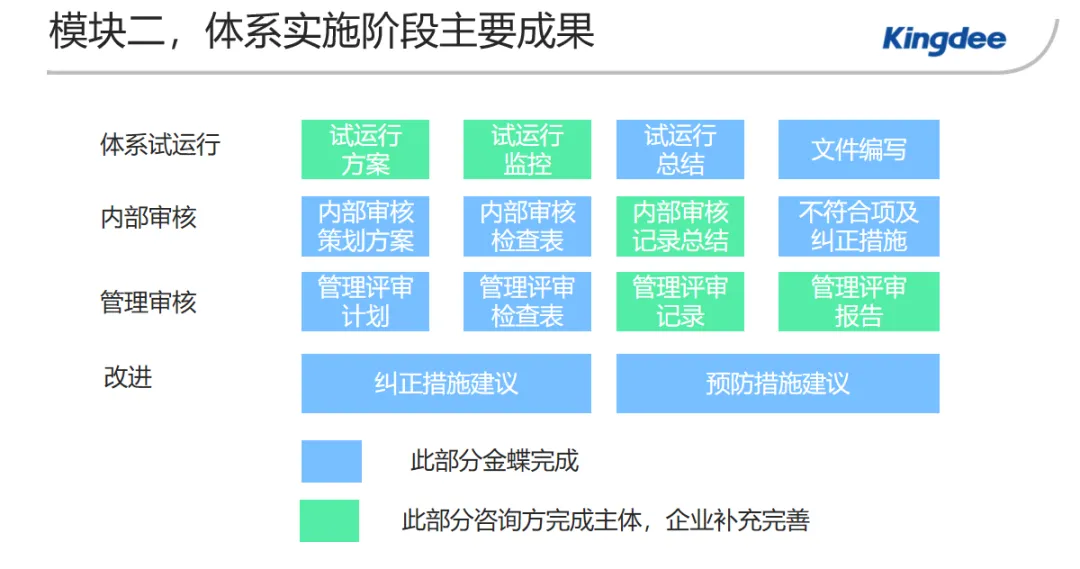 模块二，体系实施阶段主要成果

Kingdee

体系试运行
试运行方案
试运行监控
试运行总结
文件编写

内部审核
内部审核策划方案
内部审核检查表
内部审核记录总结
不符合项及纠正措施

管理审核
管理评审计划
管理评审检查表
管理评审记录
管理评审报告

改进
纠正措施建议
预防措施建议

此部分金蝶完成

此部分咨询方完成主体，企业补充完善